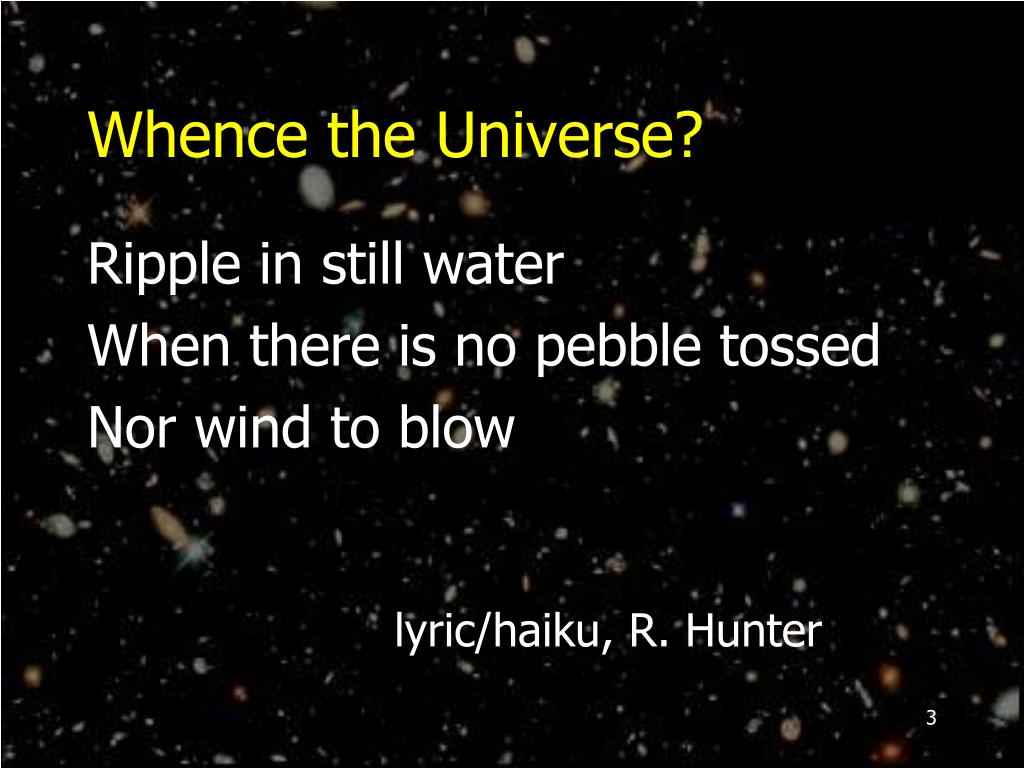 Whence the Universe?

Ripple in still water
When there is no pebble tossed
Nor wind to blow

lyric/haiku, R. Hunter

3